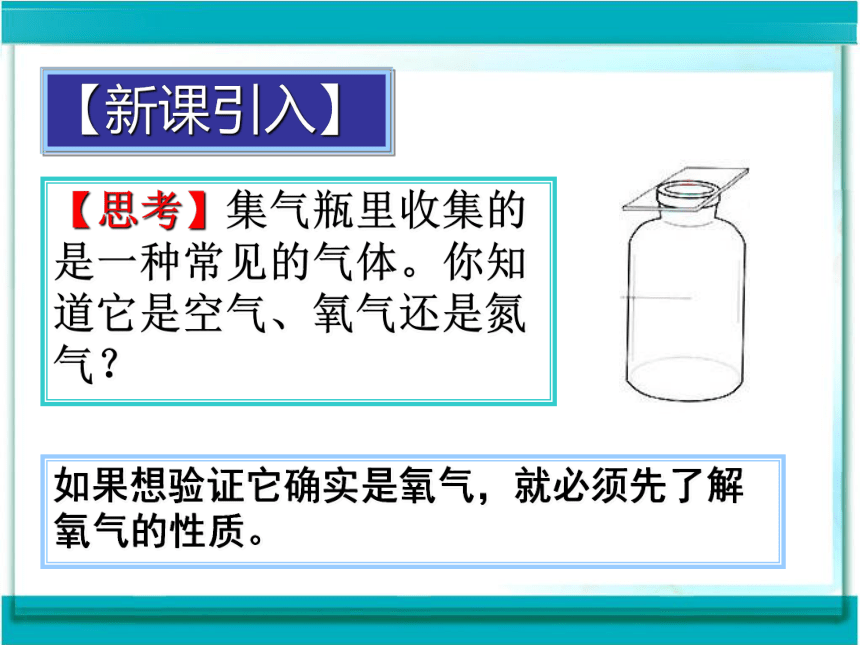 【新课引入】

【思考】集气瓶里收集的是一种常见的气体。你知道它是空气、氧气还是氮气？

如果想验证它确实是氧气，就必须先了解氧气的性质。